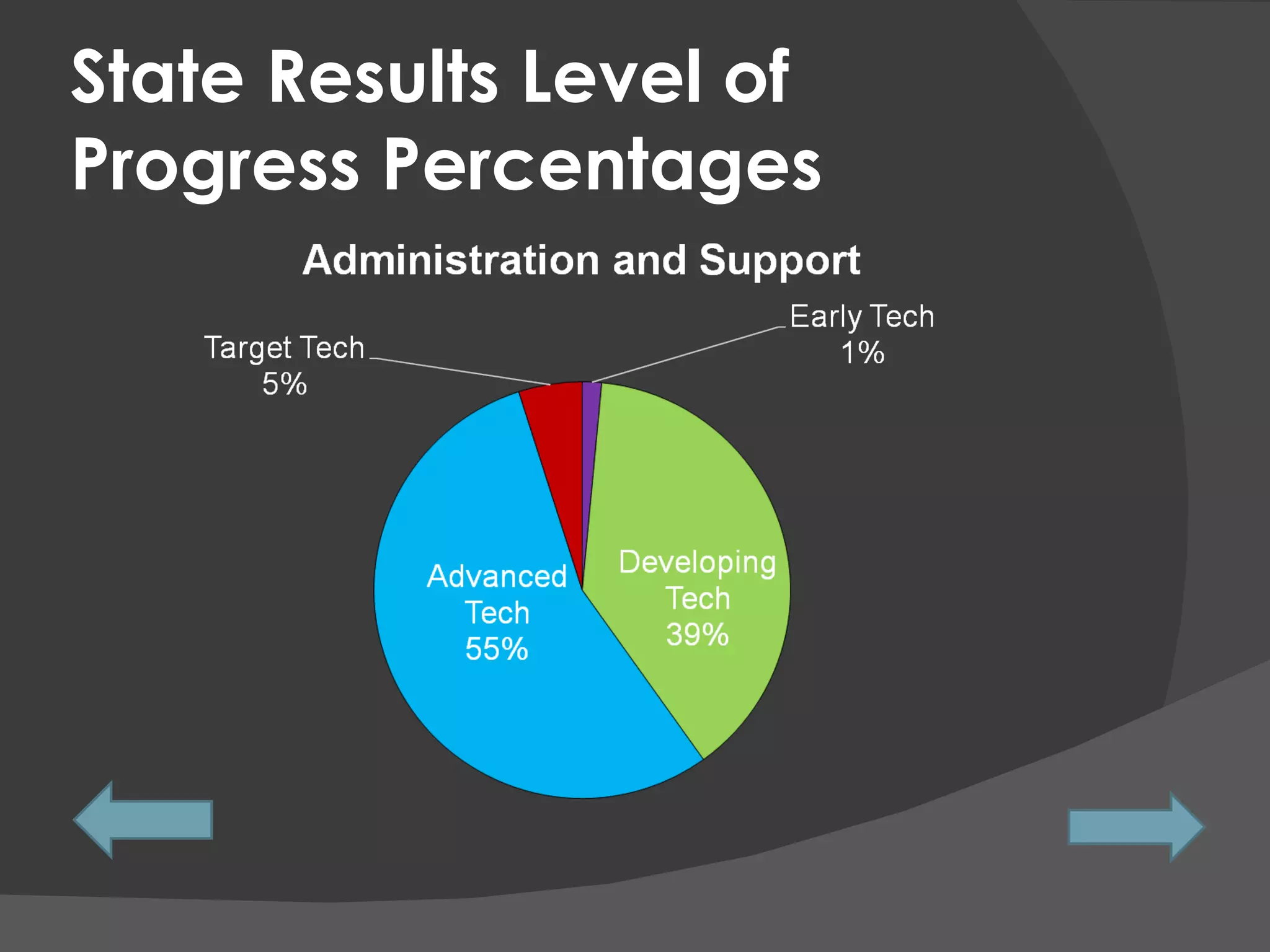 State Results Level of Progress Percentages

Administration and Support

Target Tech
5%

Early Tech
1%

Advanced Tech
55%

Developing Tech
39%